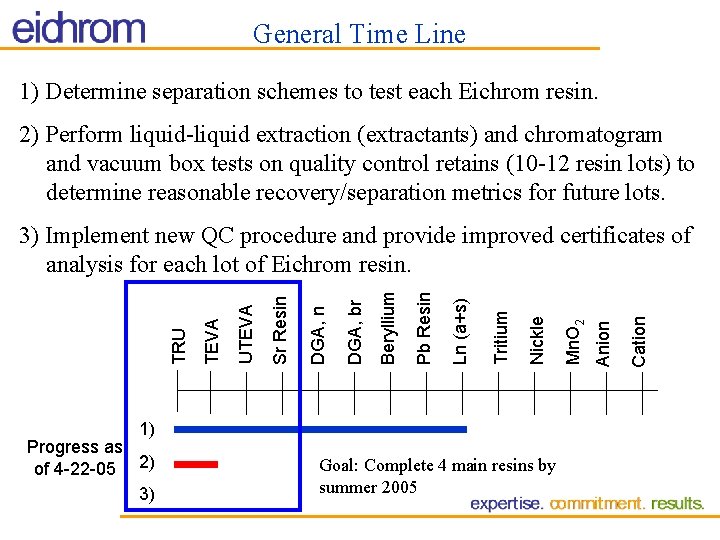 eichrom

General Time Line

1) Determine separation schemes to test each Eichrom resin.

2) Perform liquid-liquid extraction (extractants) and chromatogram and vacuum box tests on quality control retains (10-12 resin lots) to determine reasonable recovery/separation metrics for future lots.

3) Implement new QC procedure and provide improved certificates of analysis for each lot of Eichrom resin.

TRU
TEVA
UTEVA
Sr Resin
DGA, n
DGA, br
Beryllium
Pb Resin
Ln (a+s)
Tritium
Nickle
$MnO_2$
Anion
Cation

Progress as of 4-22-05

1)
2)
3)

Goal: Complete 4 main resins by summer 2005

expertise. commitment. results.